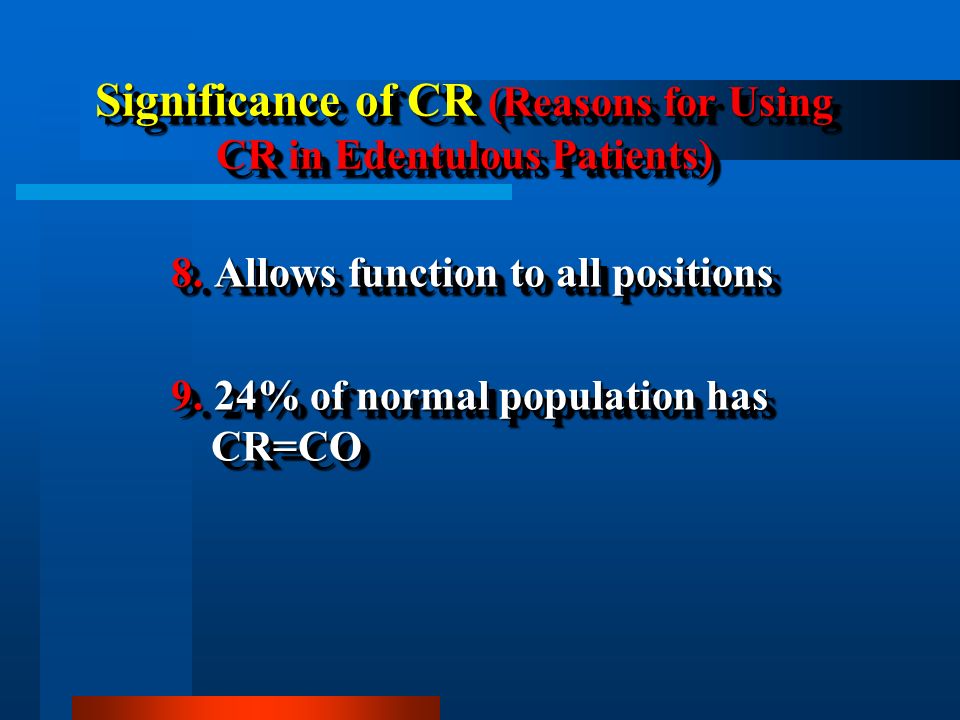 Significance of CR (Reasons for Using CR in Edentulous Patients)

8. Allows function to all positions

9. 24% of normal population has CR=CO